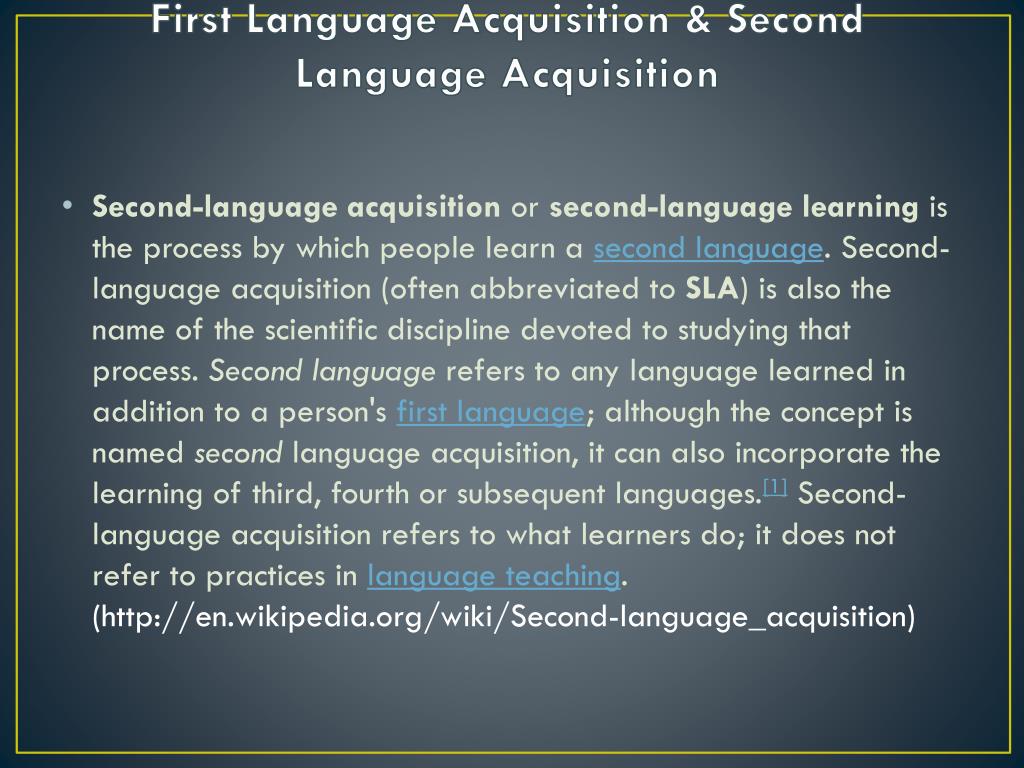 First Language Acquisition & Second Language Acquisition

• Second-language acquisition or second-language learning is the process by which people learn a second language. Second-language acquisition (often abbreviated to SLA) is also the name of the scientific discipline devoted to studying that process. Second language refers to any language learned in addition to a person's first language; although the concept is named second language acquisition, it can also incorporate the learning of third, fourth or subsequent languages.[1] Second-language acquisition refers to what learners do; it does not refer to practices in language teaching. (http://en.wikipedia.org/wiki/Second-language_acquisition)